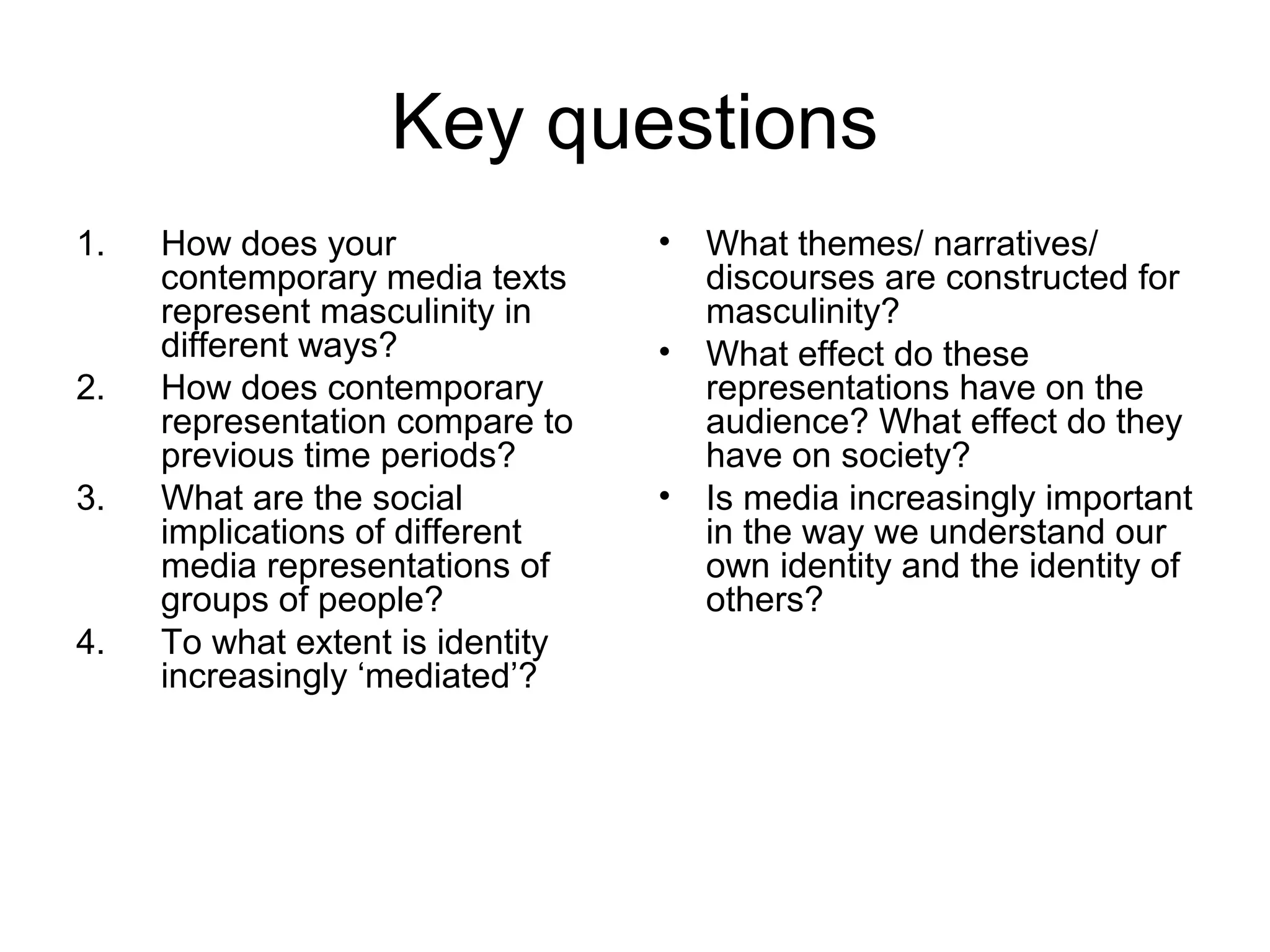 Key questions

1. How does your contemporary media texts represent masculinity in different ways?
2. How does contemporary representation compare to previous time periods?
3. What are the social implications of different media representations of groups of people?
4. To what extent is identity increasingly ‘mediated’?

• What themes/ narratives/ discourses are constructed for masculinity?
• What effect do these representations have on the audience? What effect do they have on society?
• Is media increasingly important in the way we understand our own identity and the identity of others?